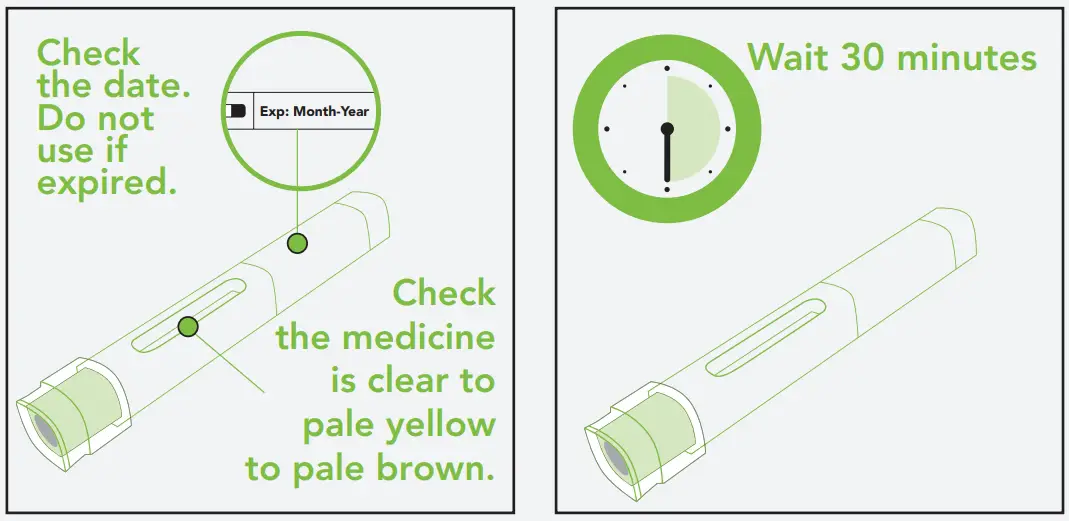 Check the date. Do not use if expired.

Exp: Month-Year

Check the medicine is clear to pale yellow to pale brown.

Wait 30 minutes